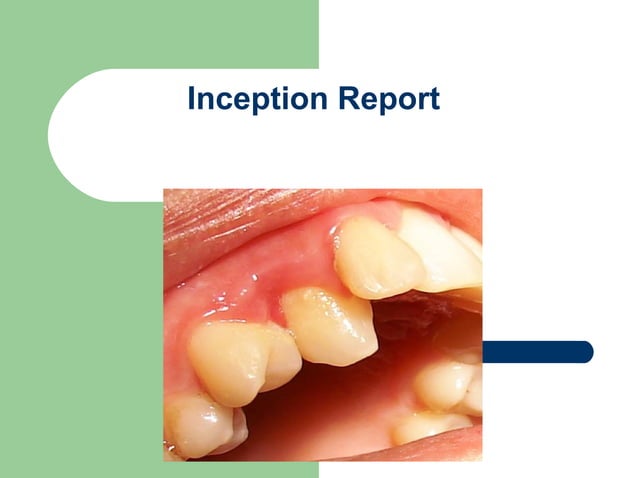 Inception Report